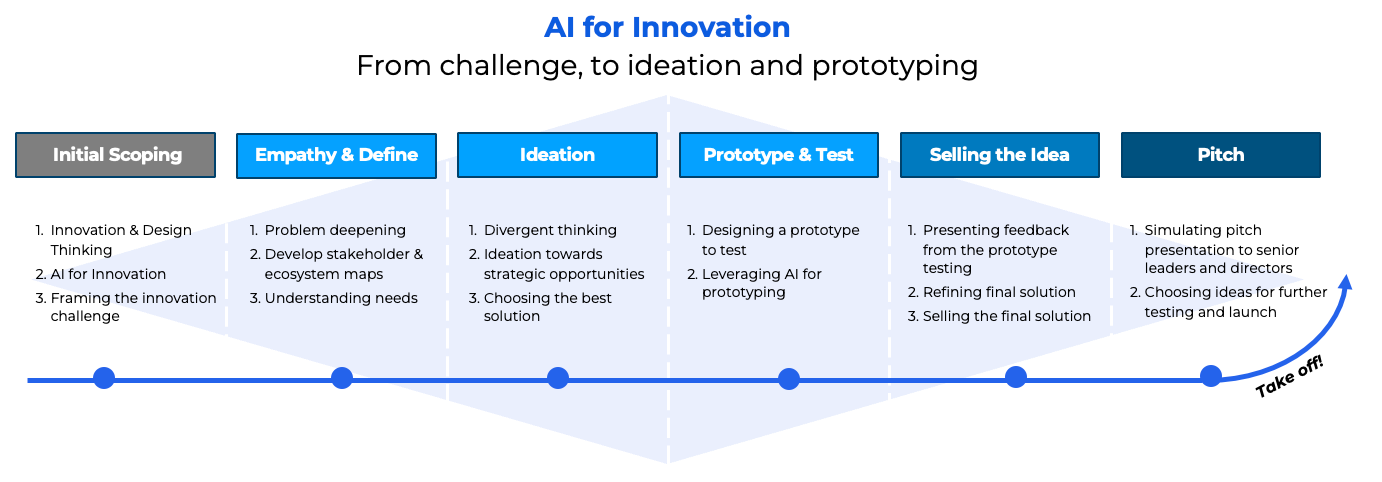 AI for Innovation
From challenge, to ideation and prototyping

Initial Scoping

1. Innovation & Design Thinking
2. AI for Innovation
3. Framing the innovation challenge

Empathy & Define

1. Problem deepening
2. Develop stakeholder & ecosystem maps
3. Understanding needs

Ideation

1. Divergent thinking
2. Ideation towards strategic opportunities
3. Choosing the best solution

Prototype & Test

1. Designing a prototype to test
2. Leveraging AI for prototyping

Selling the Idea

1. Presenting feedback from the prototype testing
2. Refining final solution
3. Selling the final solution

Pitch

1. Simulating pitch presentation to senior leaders and directors
2. Choosing ideas for further testing and launch

Take off!